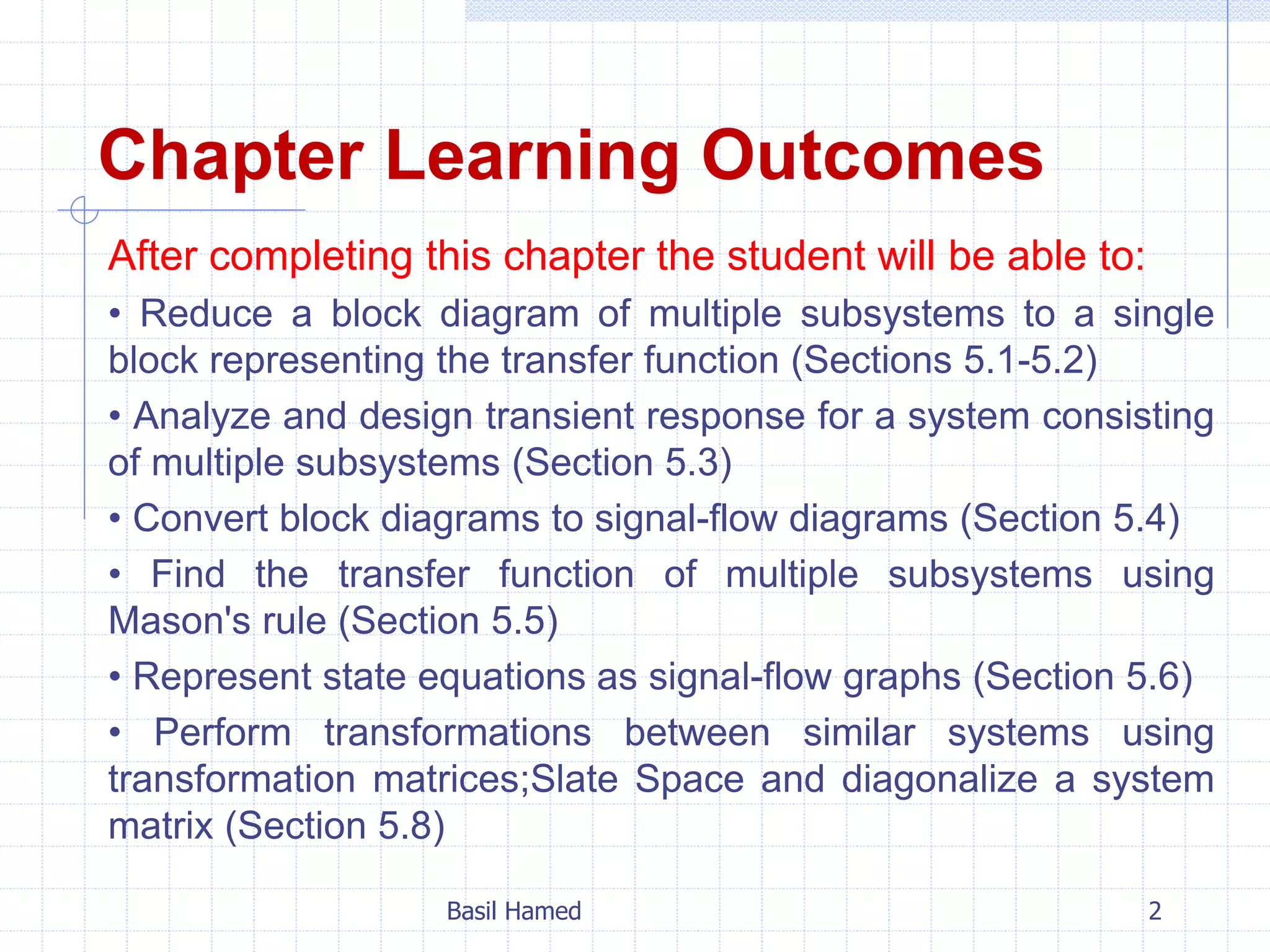 Chapter Learning Outcomes

After completing this chapter the student will be able to:

• Reduce a block diagram of multiple subsystems to a single block representing the transfer function (Sections 5.1-5.2)

• Analyze and design transient response for a system consisting of multiple subsystems (Section 5.3)

• Convert block diagrams to signal-flow diagrams (Section 5.4)

• Find the transfer function of multiple subsystems using Mason's rule (Section 5.5)

• Represent state equations as signal-flow graphs (Section 5.6)

• Perform transformations between similar systems using transformation matrices;Slate Space and diagonalize a system matrix (Section 5.8)

Basil Hamed

2